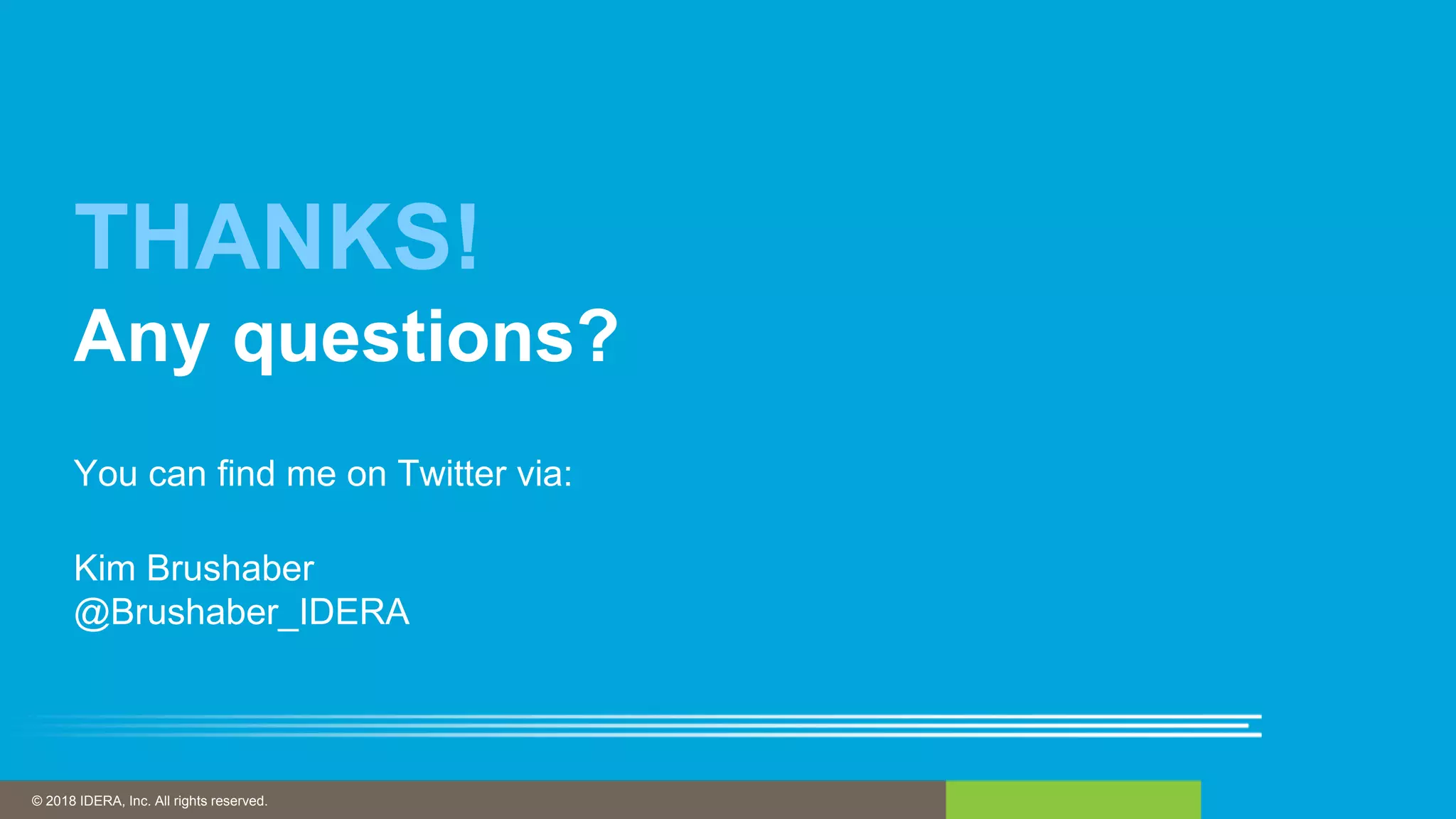 THANKS!
Any questions?

You can find me on Twitter via:

Kim Brushaber
@Brushaber_IDERA

© 2018 IDERA, Inc. All rights reserved.